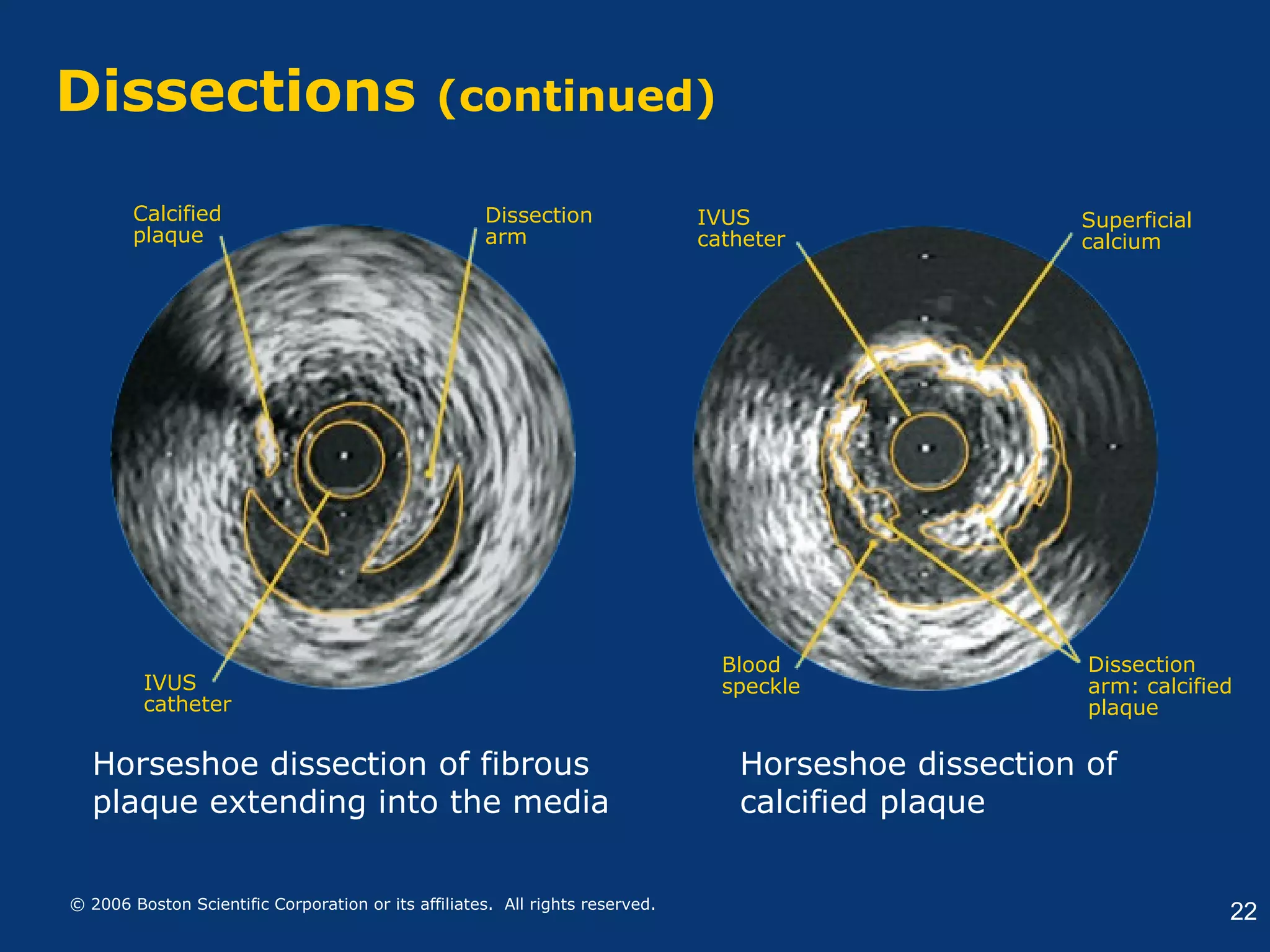 Dissections (continued)

Calcified plaque

Dissection arm

IVUS catheter

Horseshoe dissection of fibrous plaque extending into the media

IVUS catheter

Superficial calcium

Blood speckle

Dissection arm: calcified plaque

Horseshoe dissection of calcified plaque

© 2006 Boston Scientific Corporation or its affiliates. All rights reserved.

22